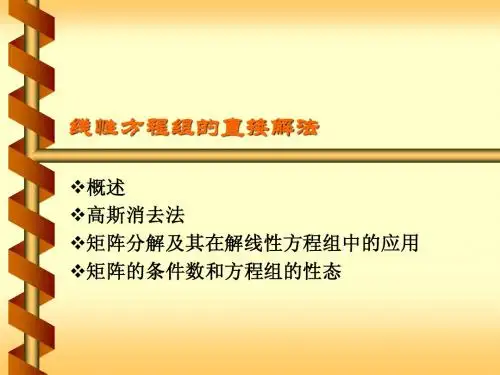 线性方程组的直接解法

❖概述
❖高斯消去法
❖矩阵分解及其在解线性方程组中的应用
❖矩阵的条件数和方程组的性态